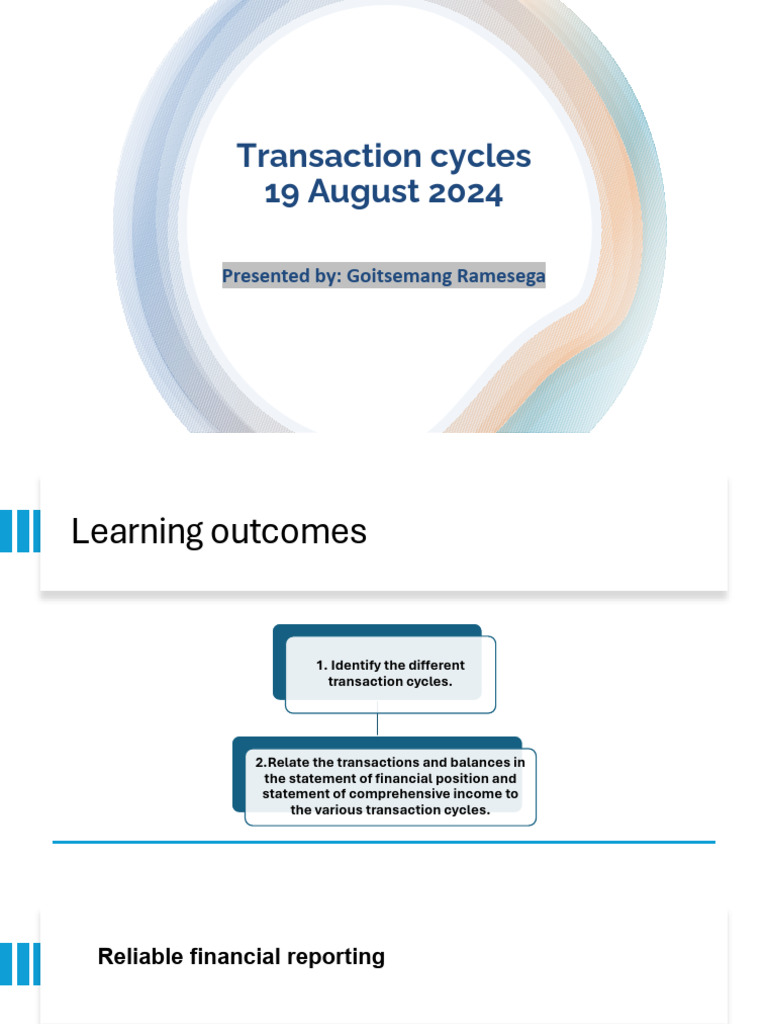 Transaction cycles
19 August 2024

Presented by: Goitsemang Ramesega

Learning outcomes

1. Identify the different transaction cycles.

2.Relate the transactions and balances in the statement of financial position and statement of comprehensive income to the various transaction cycles.

Reliable financial reporting